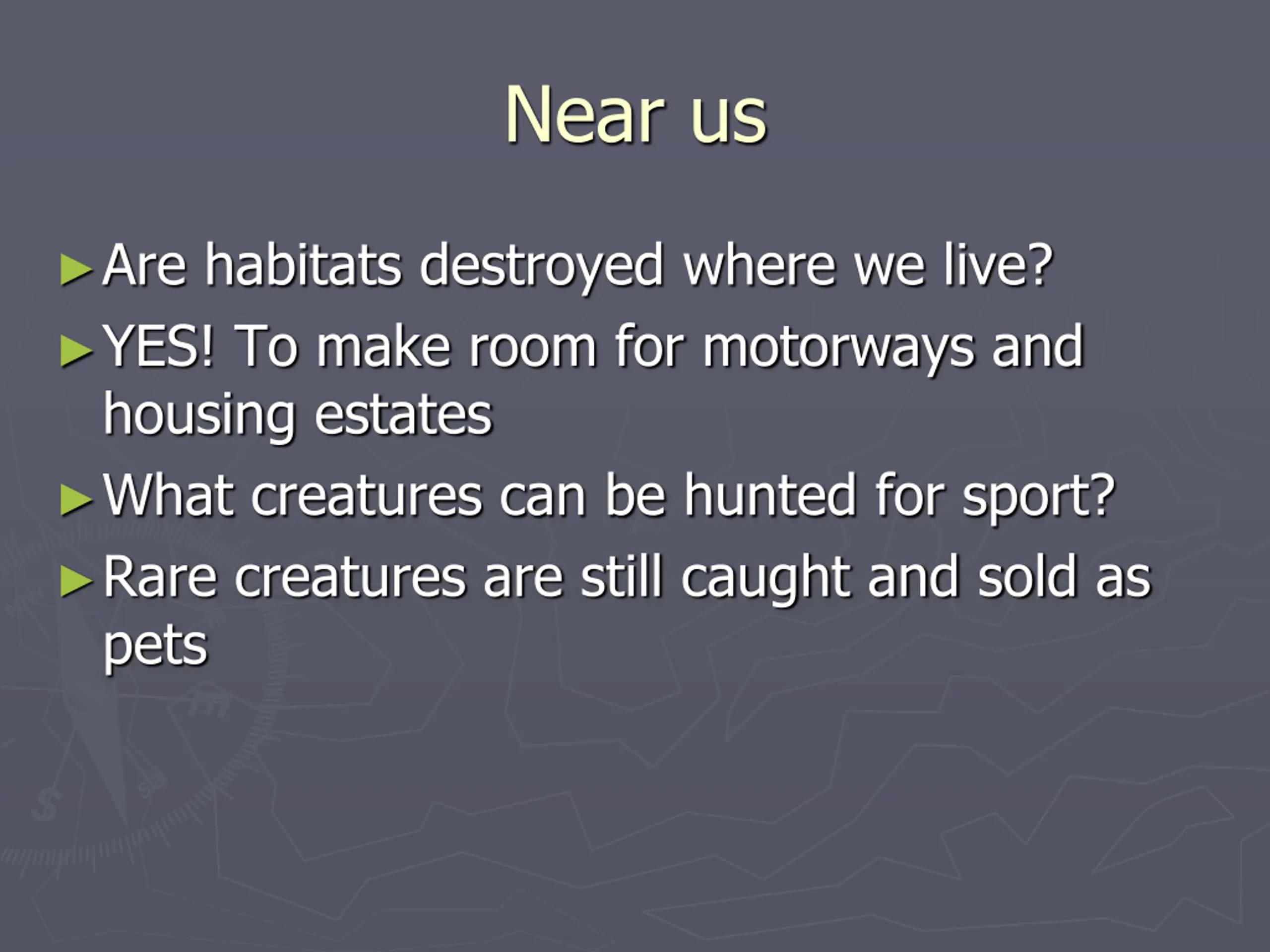 Near us

► Are habitats destroyed where we live?

► YES! To make room for motorways and housing estates

► What creatures can be hunted for sport?

► Rare creatures are still caught and sold as pets